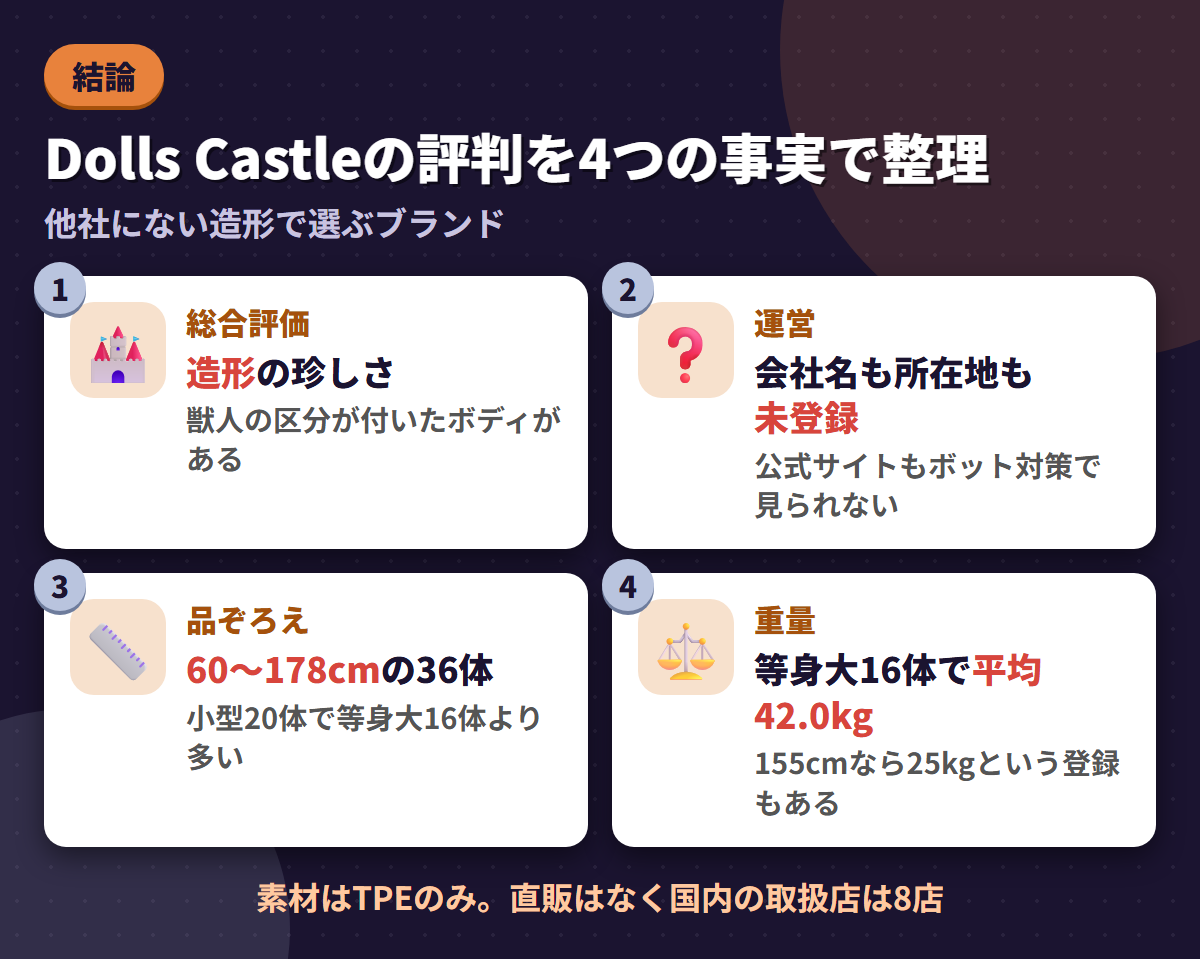 結論

Dolls Castleの評判を4つの事実で整理

他社にない造形で選ぶブランド

1

総合評価

造形の珍しさ

獣人の区分が付いたボディがある

2

運営

会社名も所在地も未登録

公式サイトもボット対策で見られない

3

品ぞろえ

60〜178cmの36体

小型20体で等身大16体より多い

4

重量

等身大16体で平均42.0kg

155cmなら25kgという登録もある

素材はTPEのみ。直販はなく国内の取扱店は8店